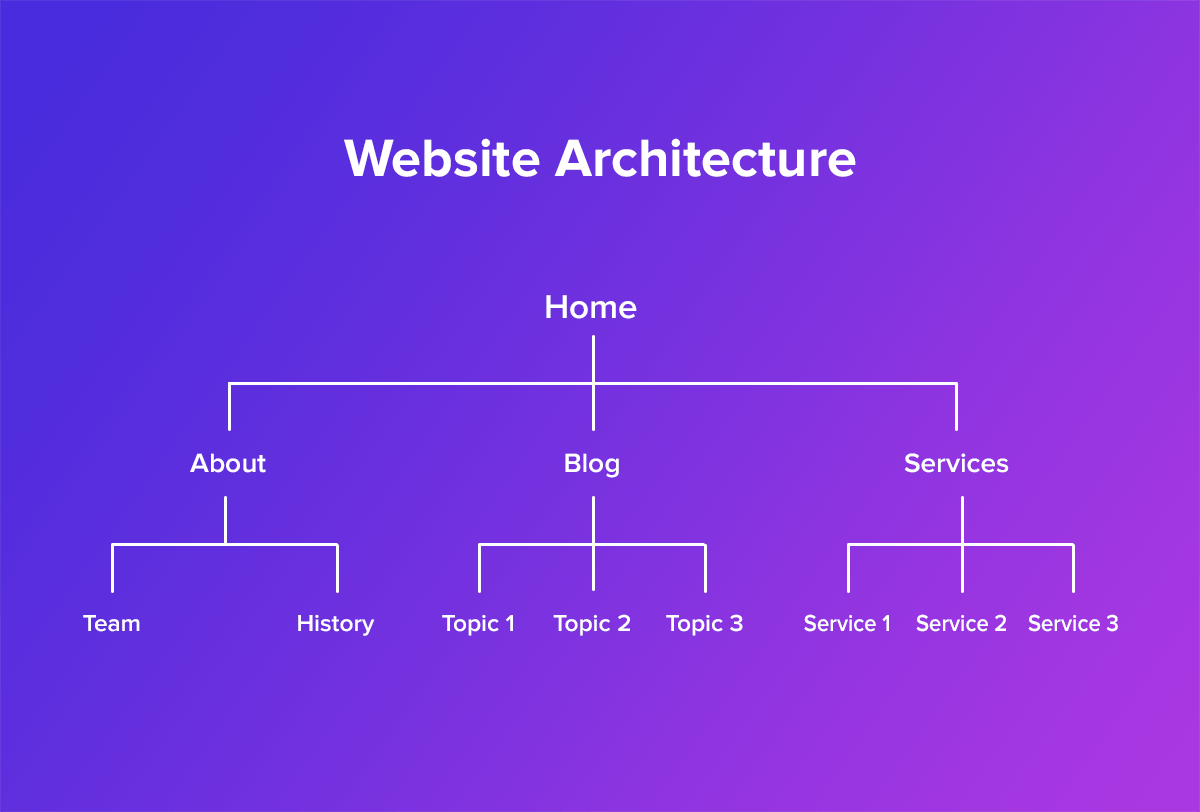 Website Architecture

Home

About

Blog

Services

Team

History

Topic 1

Topic 2

Topic 3

Service 1

Service 2

Service 3